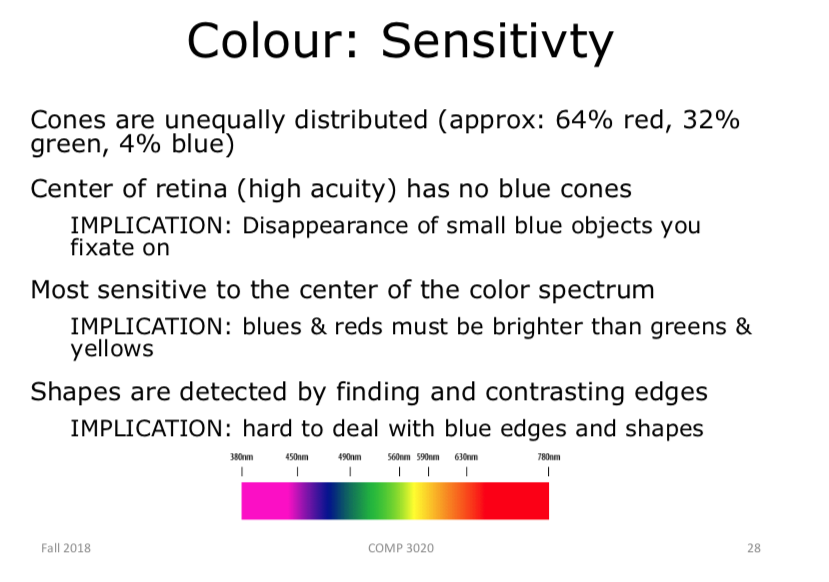 Colour: Sensitivty

Cones are unequally distributed (approx: 64% red, 32% green, 4% blue)

Center of retina (high acuity) has no blue cones

IMPLICATION: Disappearance of small blue objects you fixate on

Most sensitive to the center of the color spectrum

IMPLICATION: blues & reds must be brighter than greens & yellows

Shapes are detected by finding and contrasting edges

IMPLICATION: hard to deal with blue edges and shapes

380nm 450nm 490nm 560nm 590nm 630nm 780nm

Fall 2018

COMP 3020

28